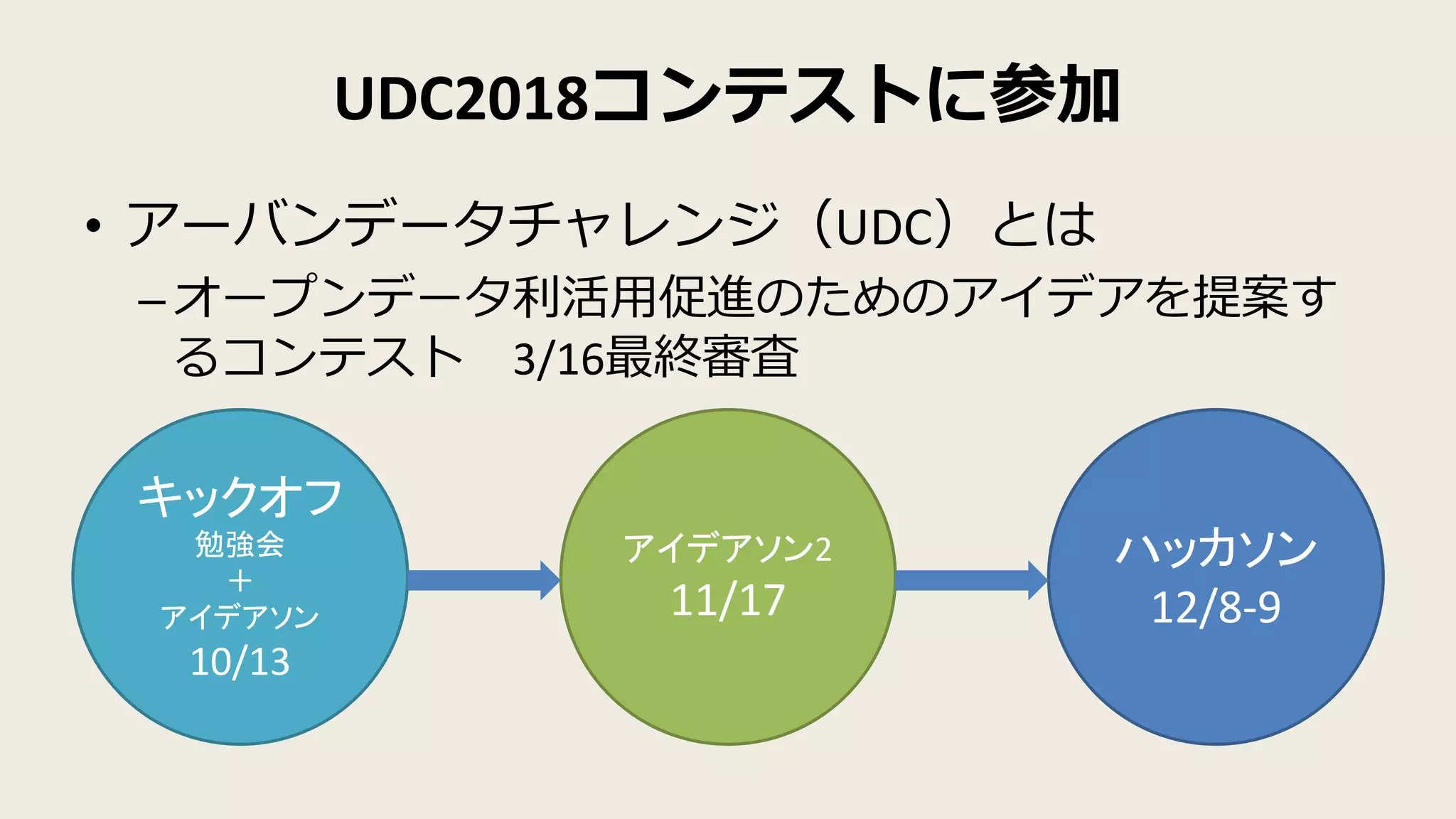 UDC2018コンテストに参加

• アーバンデータチャレンジ（UDC）とは
– オープンデータ利活用促進のためのアイデアを提案するコンテスト　3/16最終審査

キックオフ
勉強会
＋
アイデアソン
10/13

アイデアソン2
11/17

ハッカソン
12/8-9